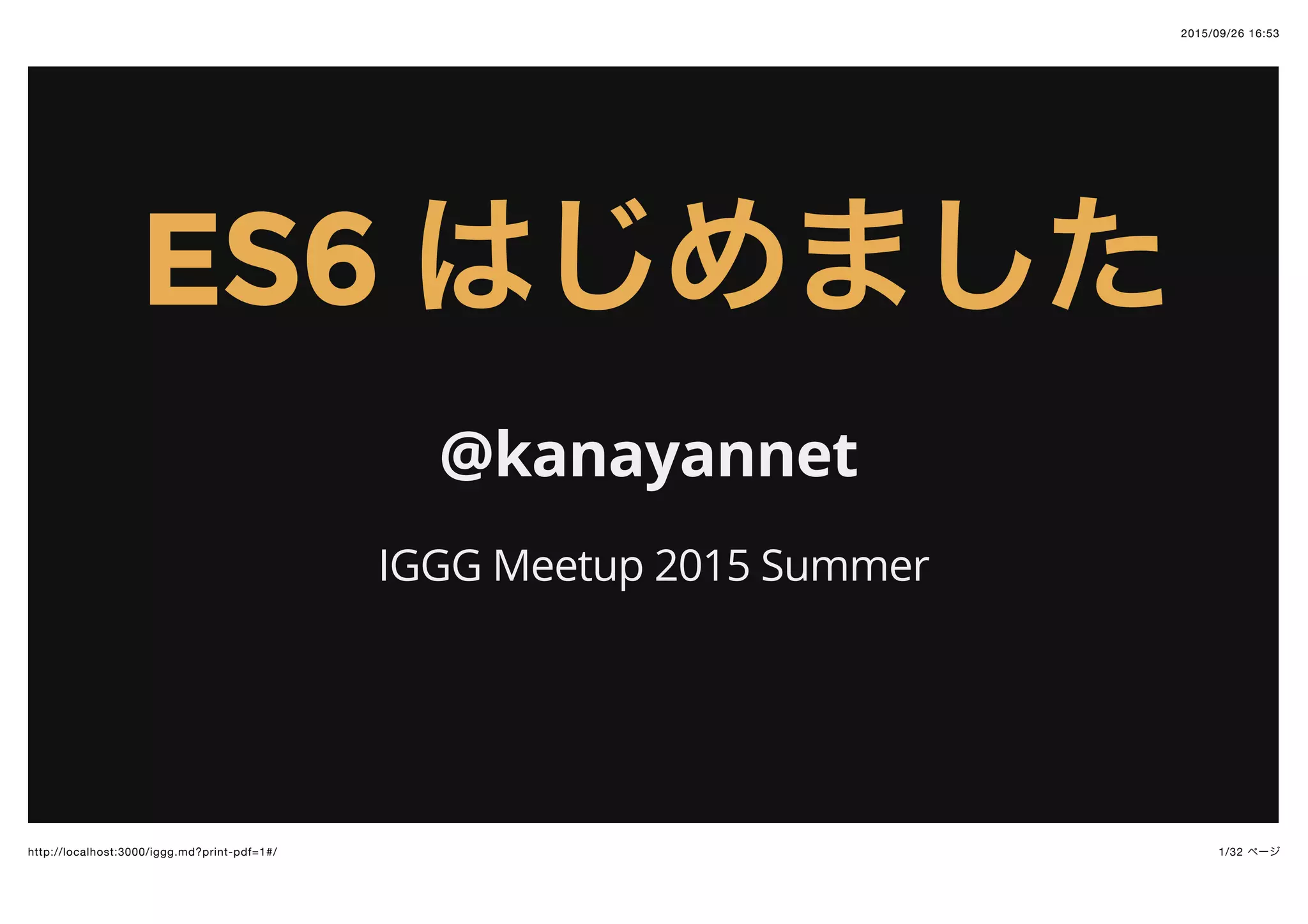 2015/09/26 16:53

ES6 はじめました

@kanayannet

IGGG Meetup 2015 Summer

http://localhost:3000/iggg.md?print-pdf=1#/

1/32 ページ